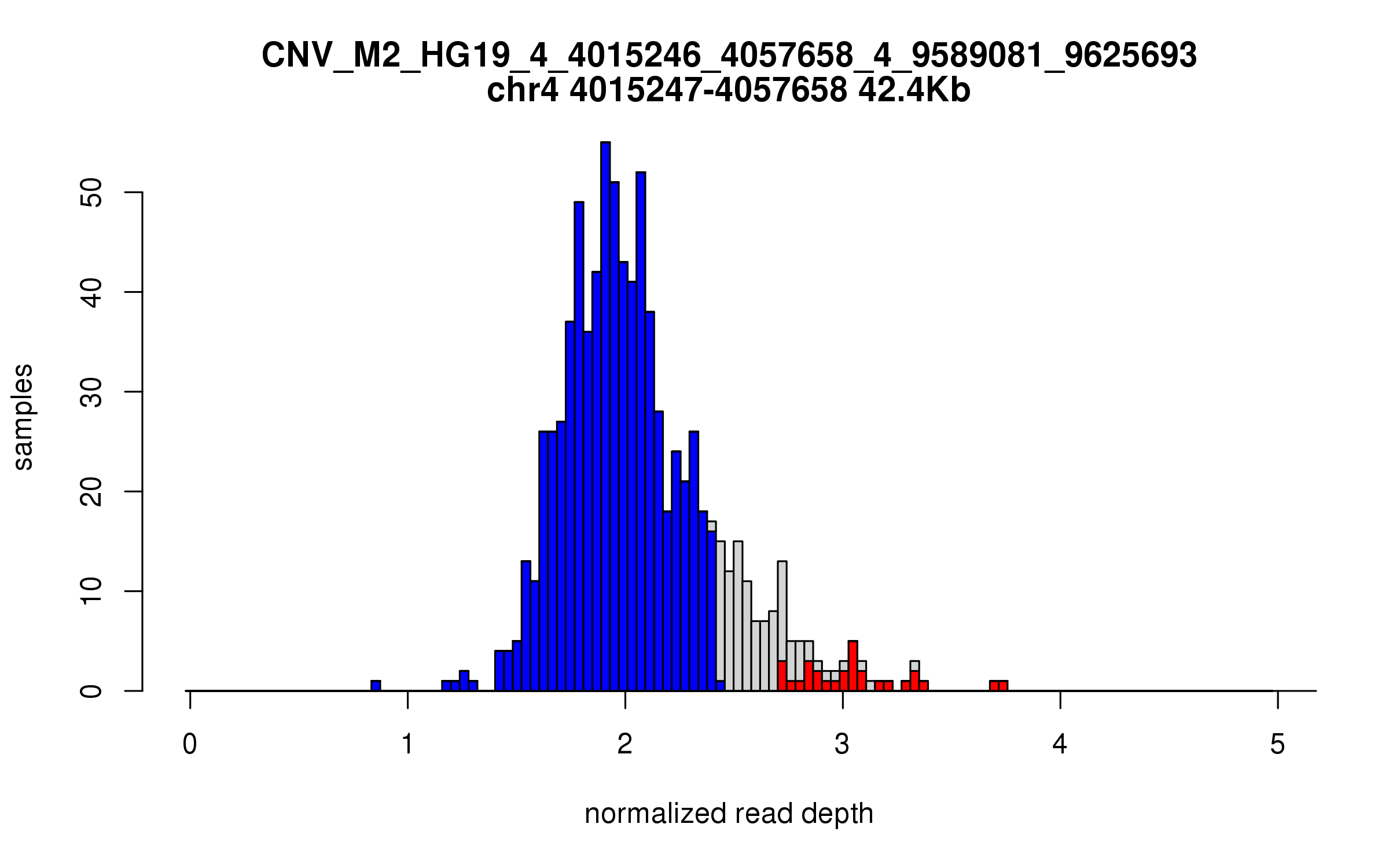 CNV_M2_HG19_4_4015246_4057658_4_9589081_9625693
chr4 4015247-4057658 42.4Kb

samples

0
10
20
30
40
50

0
1
2
3
4
5

normalized read depth